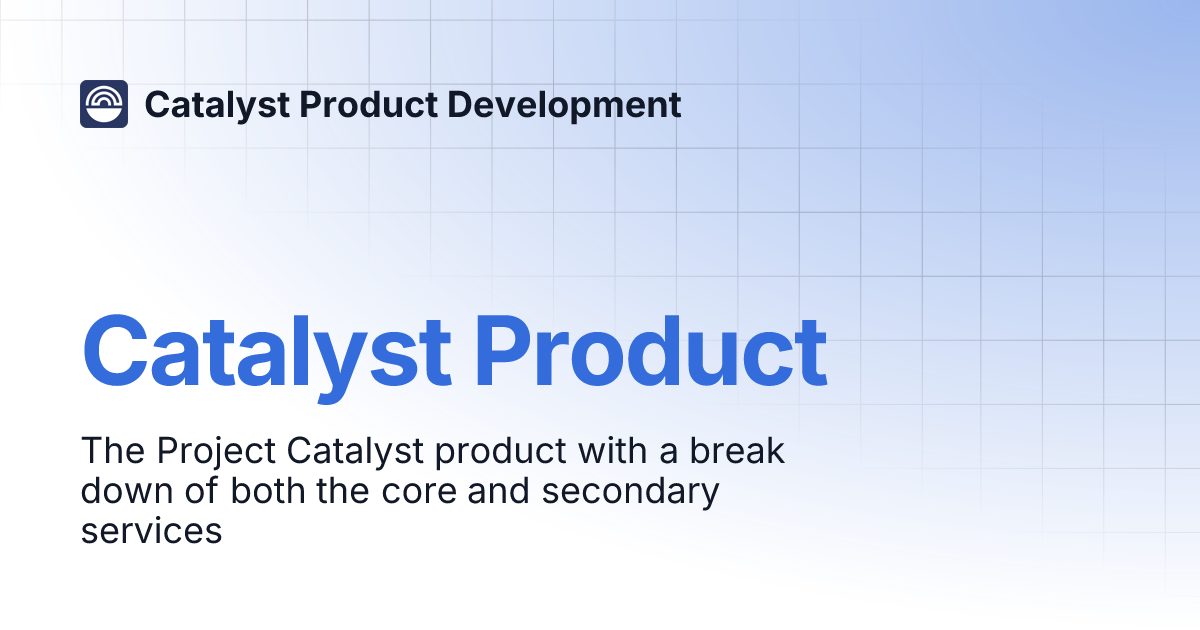 Catalyst Product Development

Catalyst Product

The Project Catalyst product with a break down of both the core and secondary services